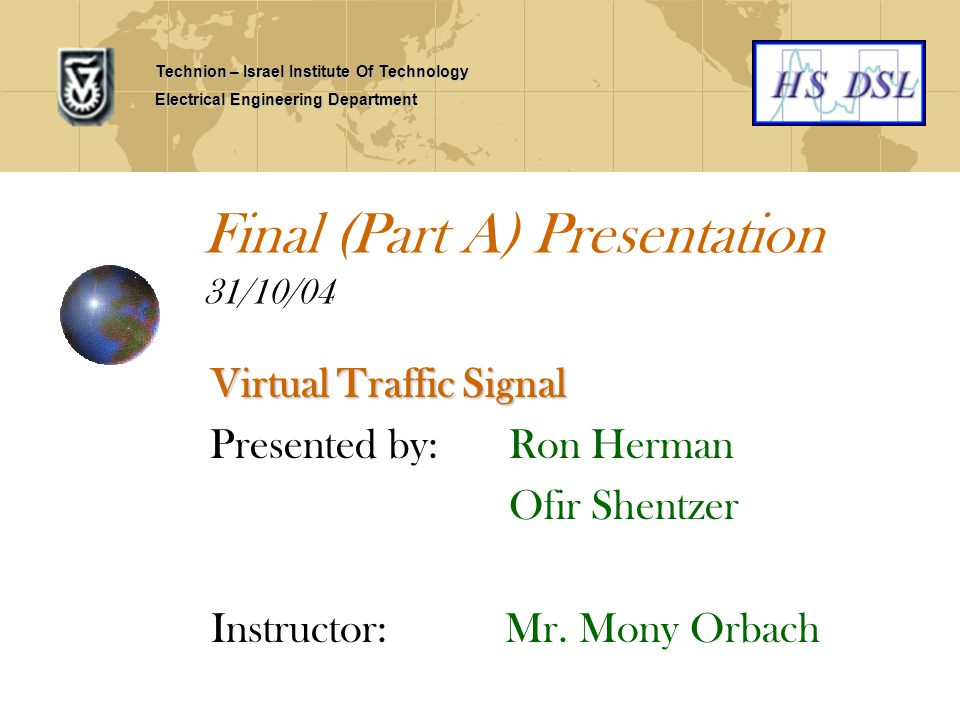 Technion – Israel Institute Of Technology

Electrical Engineering Department

HS DSL

Final (Part A) Presentation

31/10/04

Virtual Traffic Signal

Presented by: Ron Herman

Ofir Shentzer

Instructor: Mr. Mony Orbach